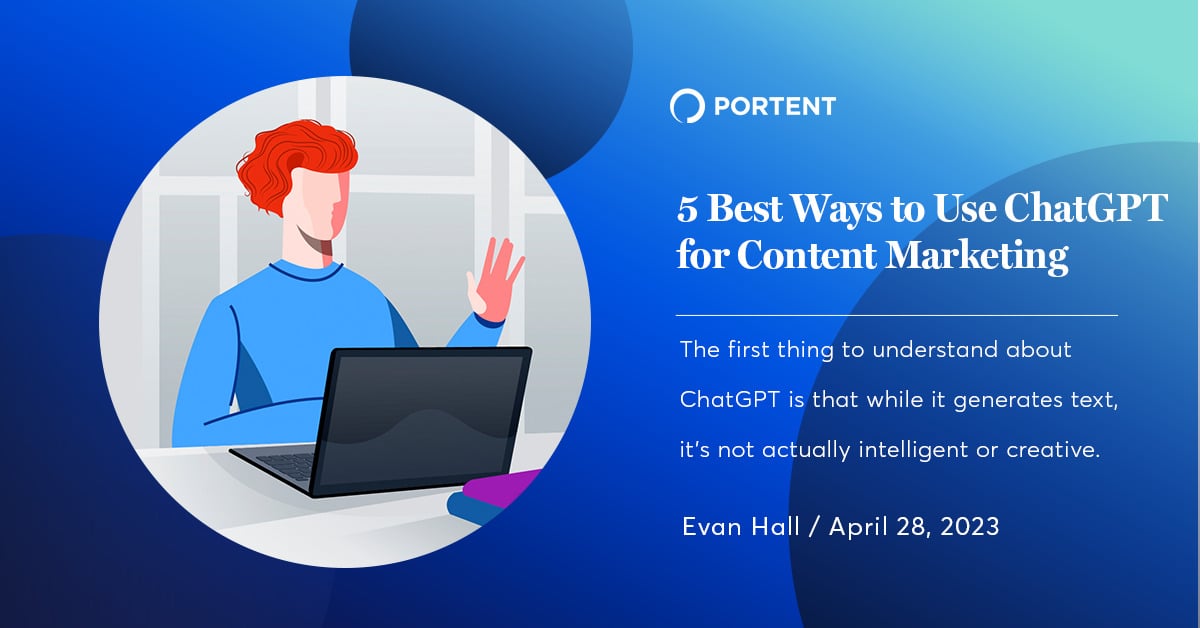 PORTENT

5 Best Ways to Use ChatGPT for Content Marketing

The first thing to understand about ChatGPT is that while it generates text, it's not actually intelligent or creative.

Evan Hall / April 28, 2023